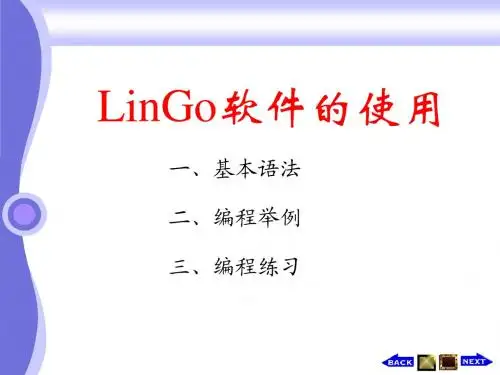 LinGo软件的使用

一、基本语法

二、编程举例

三、编程练习

BACK NEXT